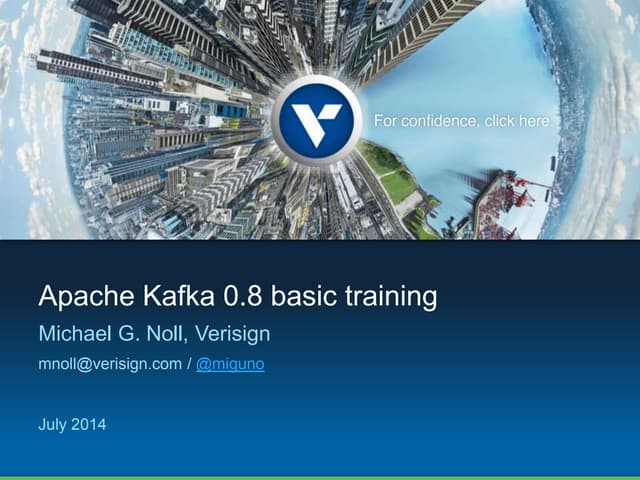 For confidence, click here.

Apache Kafka 0.8 basic training

Michael G. Noll, Verisign

mnoll@verisign.com / @miguno

July 2014